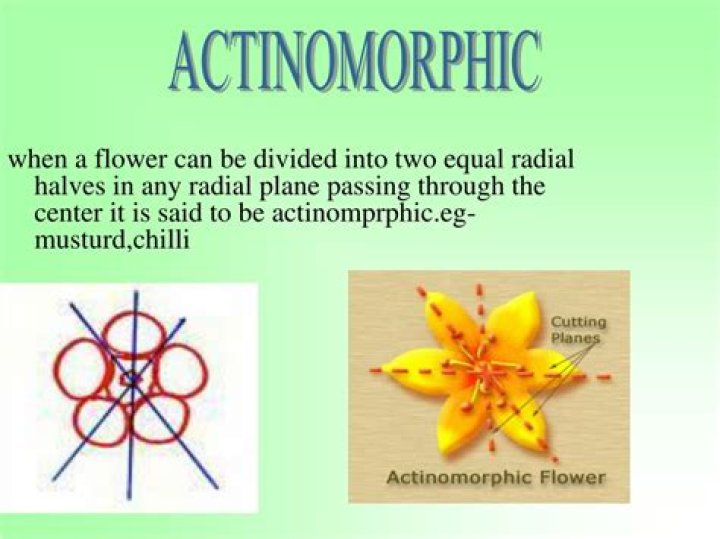 ACTINOMORPHIC

when a flower can be divided into two equal radial halves in any radial plane passing through the center it is said to be actinomprphic.eg-musturd,chilli

Cutting Planes

Actinomorphic Flower